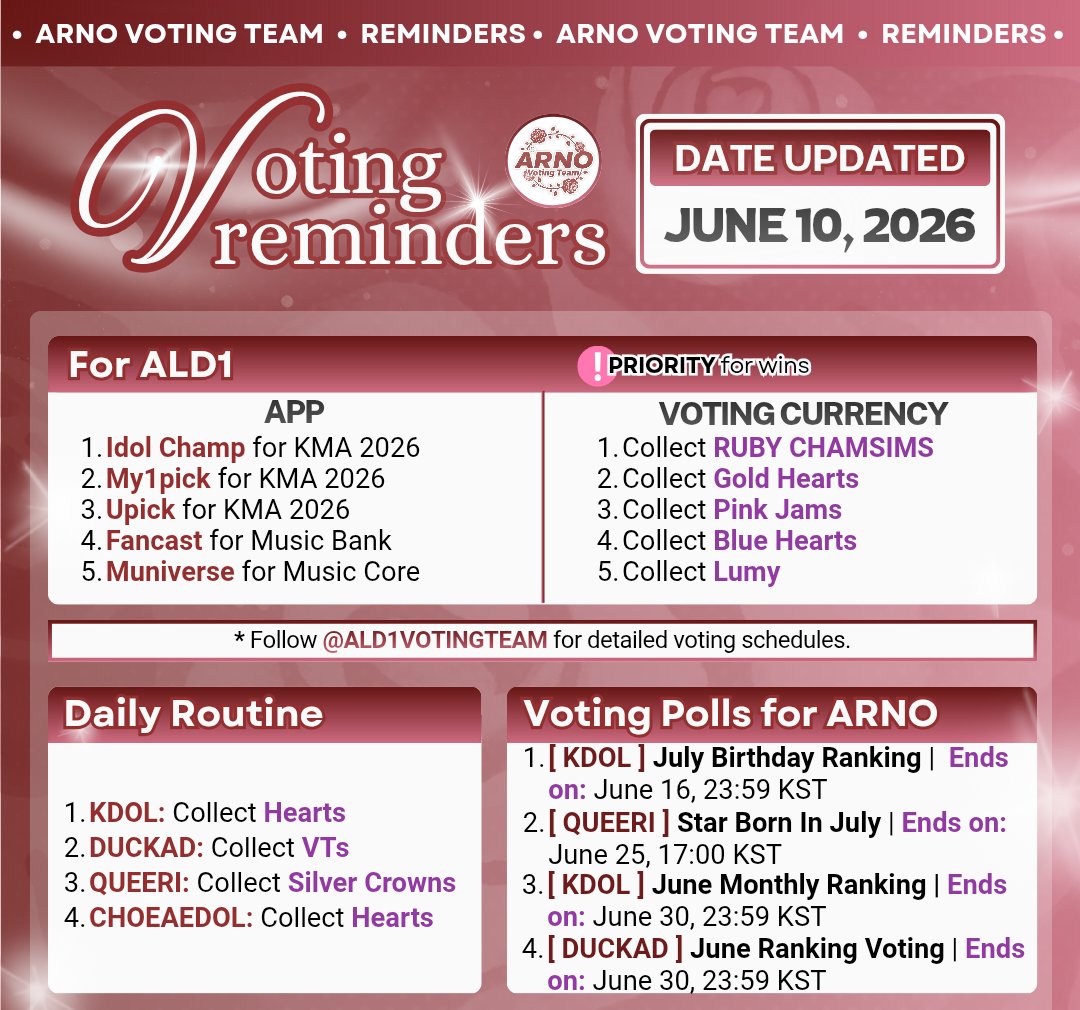 • ARNO VOTING TEAM • REMINDERS • ARNO VOTING TEAM • REMINDERS •

Voting reminders

ARNO Voting Team

DATE UPDATED
JUNE 10, 2026

For ALD1

! PRIORITY for wins

APP
1. Idol Champ for KMA 2026
2. My1pick for KMA 2026
3. Upick for KMA 2026
4. Fancast for Music Bank
5. Muniverse for Music Core

VOTING CURRENCY
1. Collect RUBY CHAMSIMS
2. Collect Gold Hearts
3. Collect Pink Jams
4. Collect Blue Hearts
5. Collect Lumy

* Follow @ALD1VOTINGTEAM for detailed voting schedules.

Daily Routine

1. KDOL: Collect Hearts
2. DUCKAD: Collect VTs
3. QUEERI: Collect Silver Crowns
4. CHOEAEDOL: Collect Hearts

Voting Polls for ARNO

1. [ KDOL ] July Birthday Ranking | Ends on: June 16, 23:59 KST
2. [ QUEERI ] Star Born In July | Ends on: June 25, 17:00 KST
3. [ KDOL ] June Monthly Ranking | Ends on: June 30, 23:59 KST
4. [ DUCKAD ] June Ranking Voting | Ends on: June 30, 23:59 KST